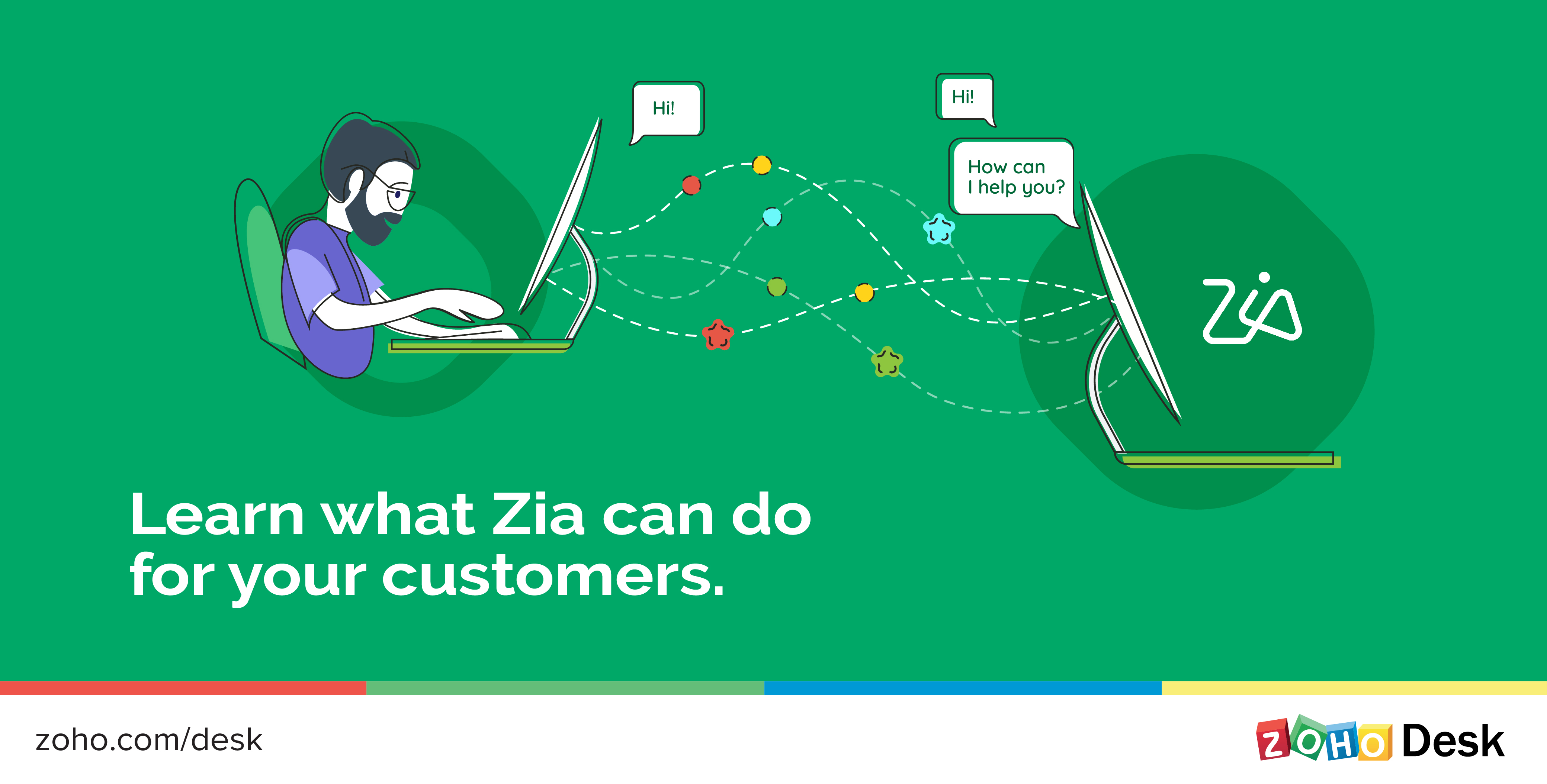 Hi!

Hi!

How can I help you?

Zia

Learn what Zia can do for your customers.

zoho.com/desk

ZOHO Desk